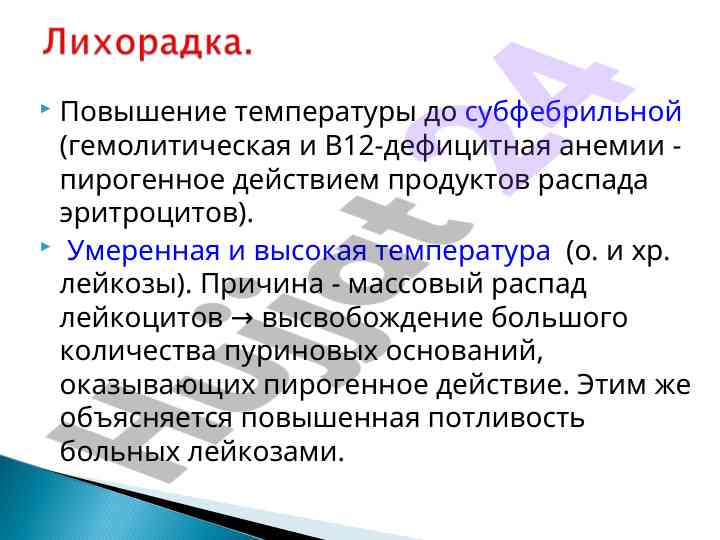 Лихорадка.

Повышение температуры до субфебрильной (гемолитическая и В12-дефицитная анемии - пирогенное действием продуктов распада эритроцитов).

Умеренная и высокая температура (о. и хр. лейкозы). Причина - массовый распад лейкоцитов → высвобождение большого количества пуриновых оснований, оказывающих пирогенное действие. Этим же объясняется повышенная потливость больных лейкозами.

Hujot24